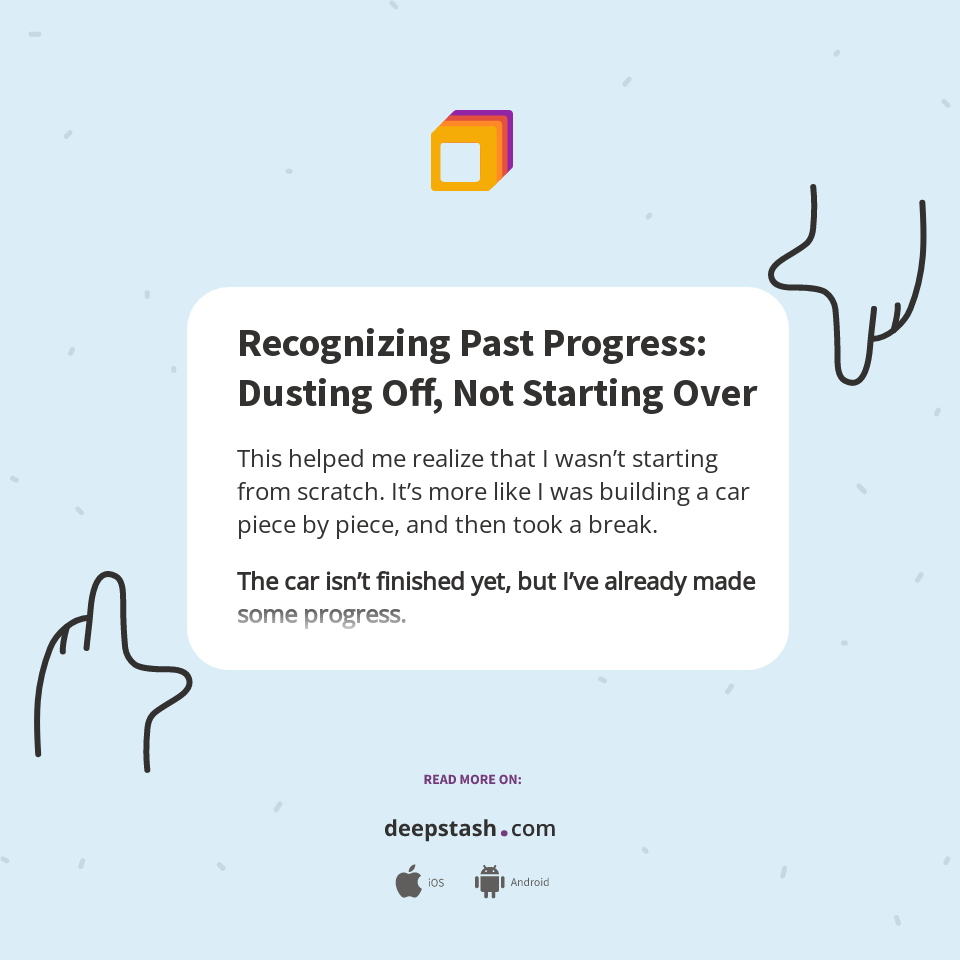 Recognizing Past Progress: Dusting Off, Not Starting Over

This helped me realize that I wasn't starting from scratch. It's more like I was building a car piece by piece, and then took a break.

The car isn't finished yet, but I've already made some progress.

READ MORE ON:

deepstash.com

iOS Android